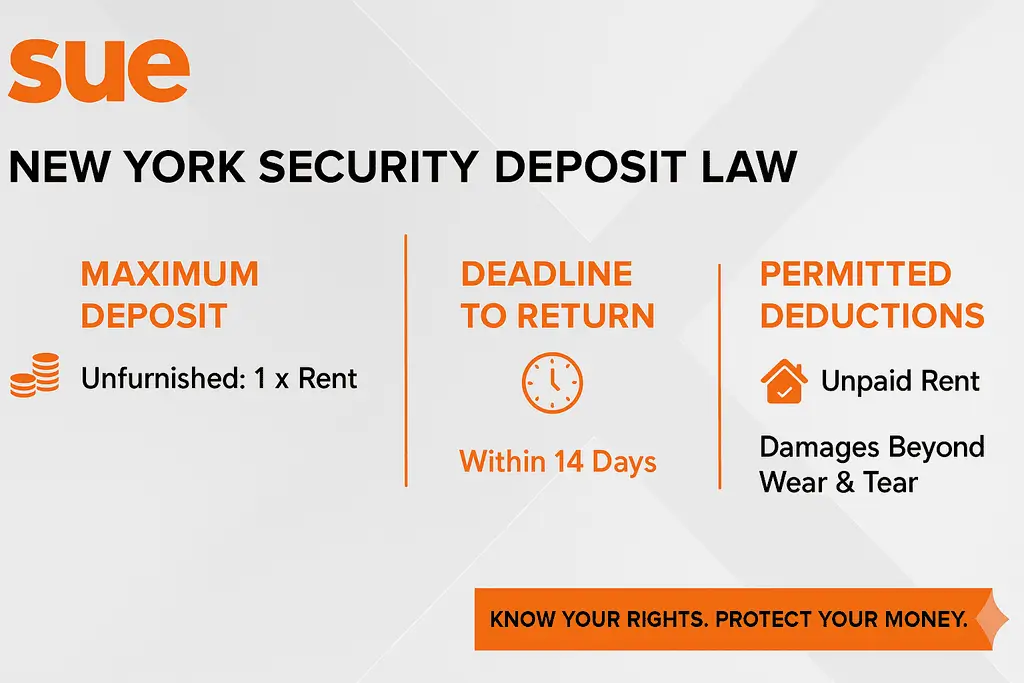 sue

NEW YORK SECURITY DEPOSIT LAW

MAXIMUM DEPOSIT

Unfurnished: 1 x Rent

DEADLINE TO RETURN

Within 14 Days

PERMITTED DEDUCTIONS

Unpaid Rent

Damages Beyond Wear & Tear

KNOW YOUR RIGHTS. PROTECT YOUR MONEY.